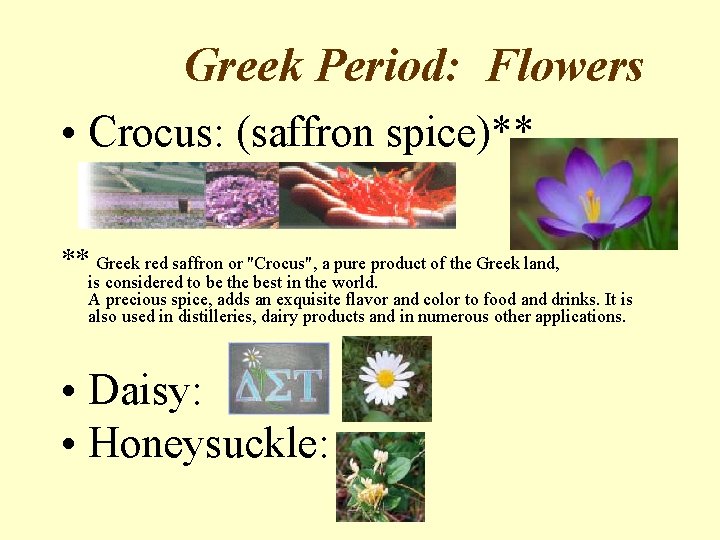 Greek Period: Flowers

• Crocus: (saffron spice)**

** Greek red saffron or "Crocus", a pure product of the Greek land, is considered to be the best in the world.
A precious spice, adds an exquisite flavor and color to food and drinks. It is also used in distilleries, dairy products and in numerous other applications.

• Daisy: ΔΣΤ

• Honeysuckle: